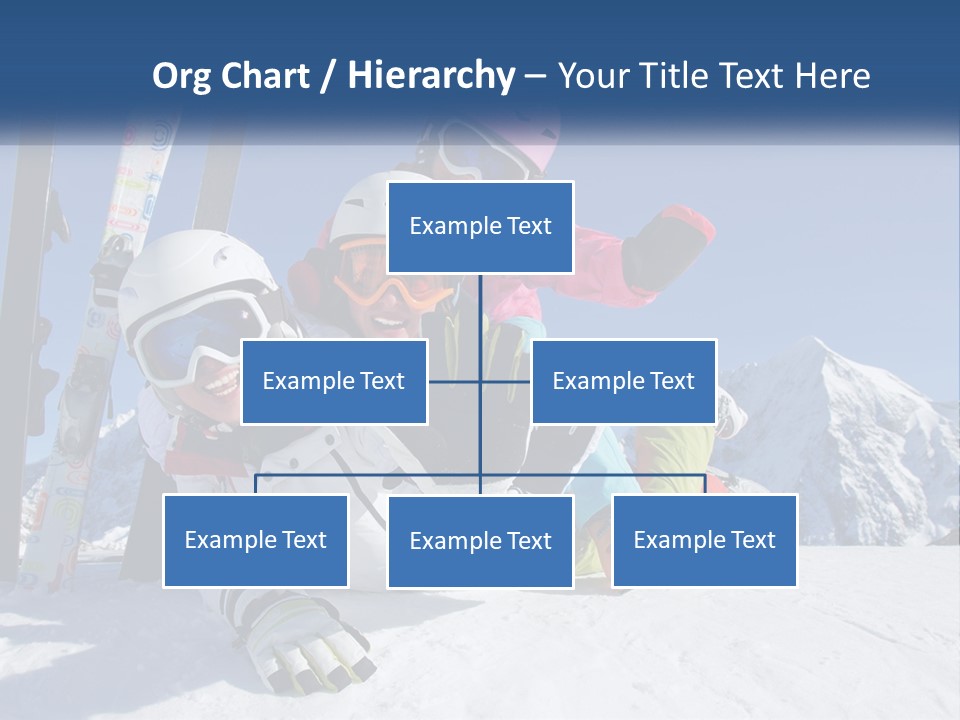 Org Chart / Hierarchy – Your Title Text Here

Example Text

Example Text

Example Text

Example Text

Example Text

Example Text